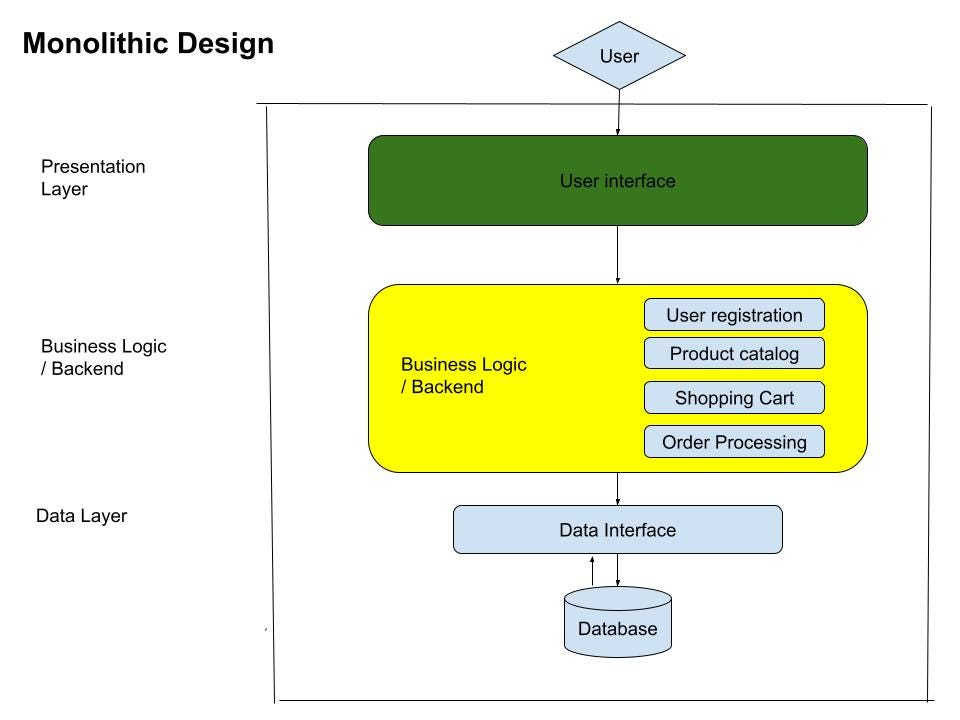 Monolithic Design

User

Presentation Layer

User interface

Business Logic / Backend

Business Logic / Backend

User registration

Product catalog

Shopping Cart

Order Processing

Data Layer

Data Interface

Database